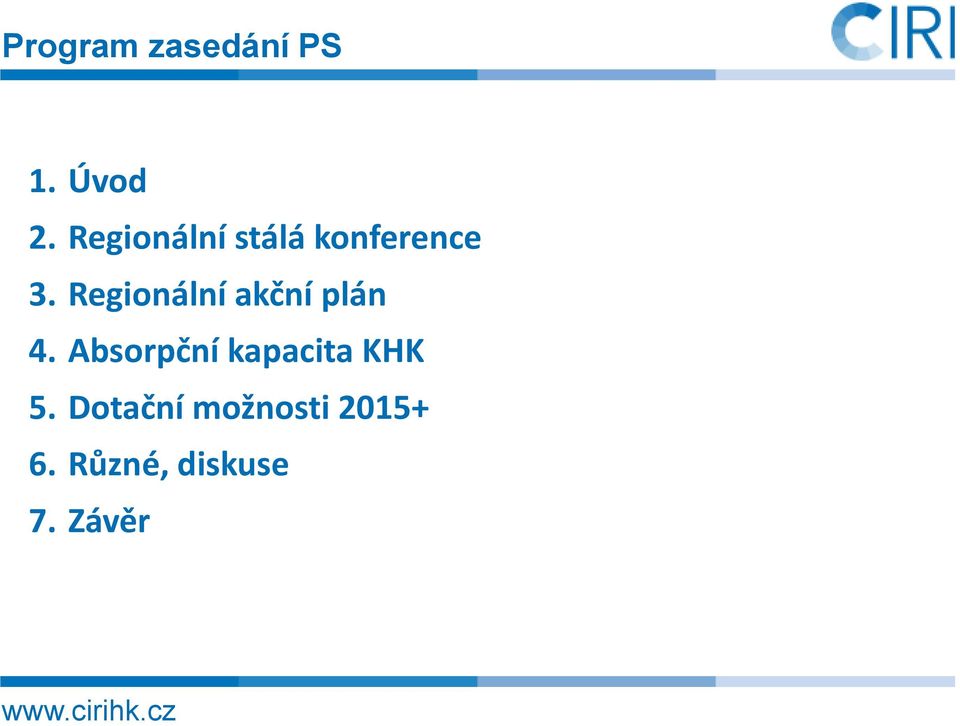 Program zasedání PS

CIRI

1. Úvod
2. Regionální stálá konference
3. Regionální akční plán
4. Absorpční kapacita KHK
5. Dotační možnosti 2015+
6. Různé, diskuse
7. Závěr

www.cirihk.cz